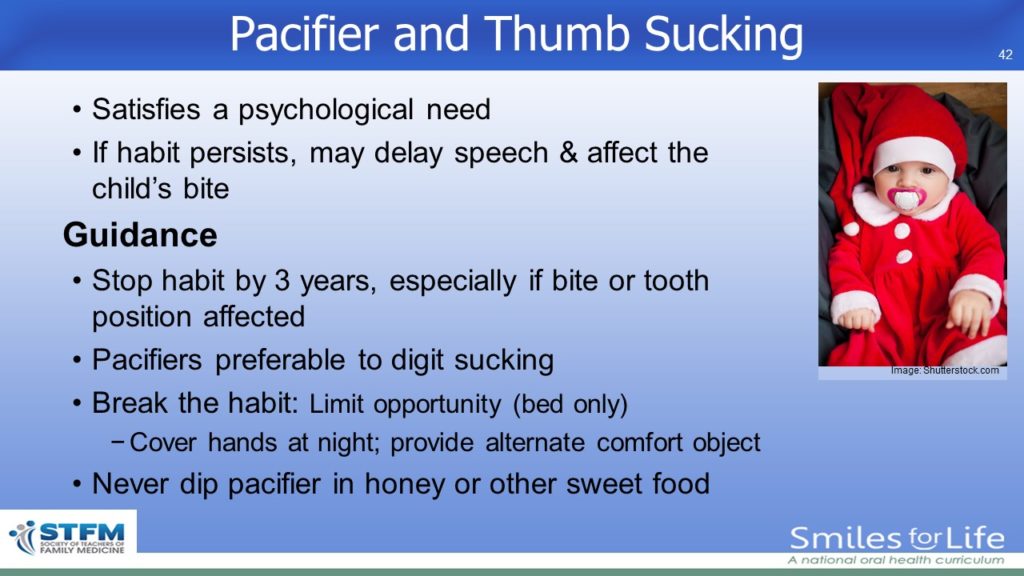 Pacifier and Thumb Sucking

42

• Satisfies a psychological need
• If habit persists, may delay speech & affect the child's bite

Guidance
• Stop habit by 3 years, especially if bite or tooth position affected
• Pacifiers preferable to digit sucking
• Break the habit: Limit opportunity (bed only)
− Cover hands at night; provide alternate comfort object
• Never dip pacifier in honey or other sweet food

Image: Shutterstock.com

STFM SOCIETY OF TEACHERS OF FAMILY MEDICINE

Smiles for Life
A national oral health curriculum